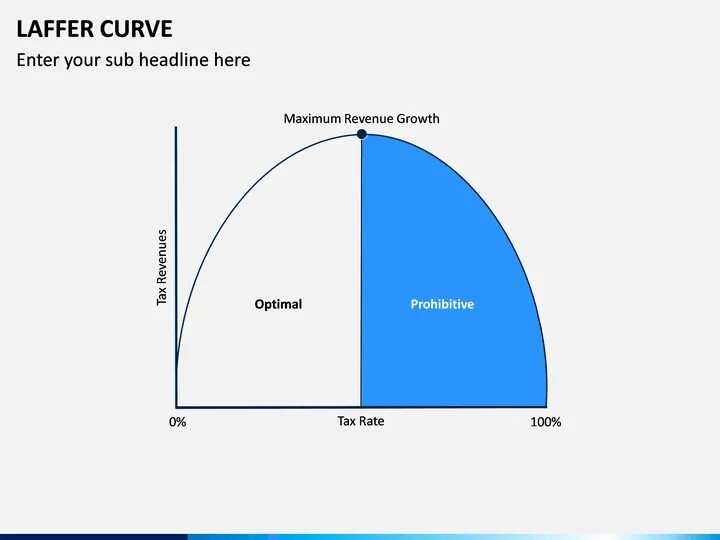 LAFFER CURVE

Enter your sub headline here

Maximum Revenue Growth

Tax Revenues

Optimal

Prohibitive

0%

Tax Rate

100%